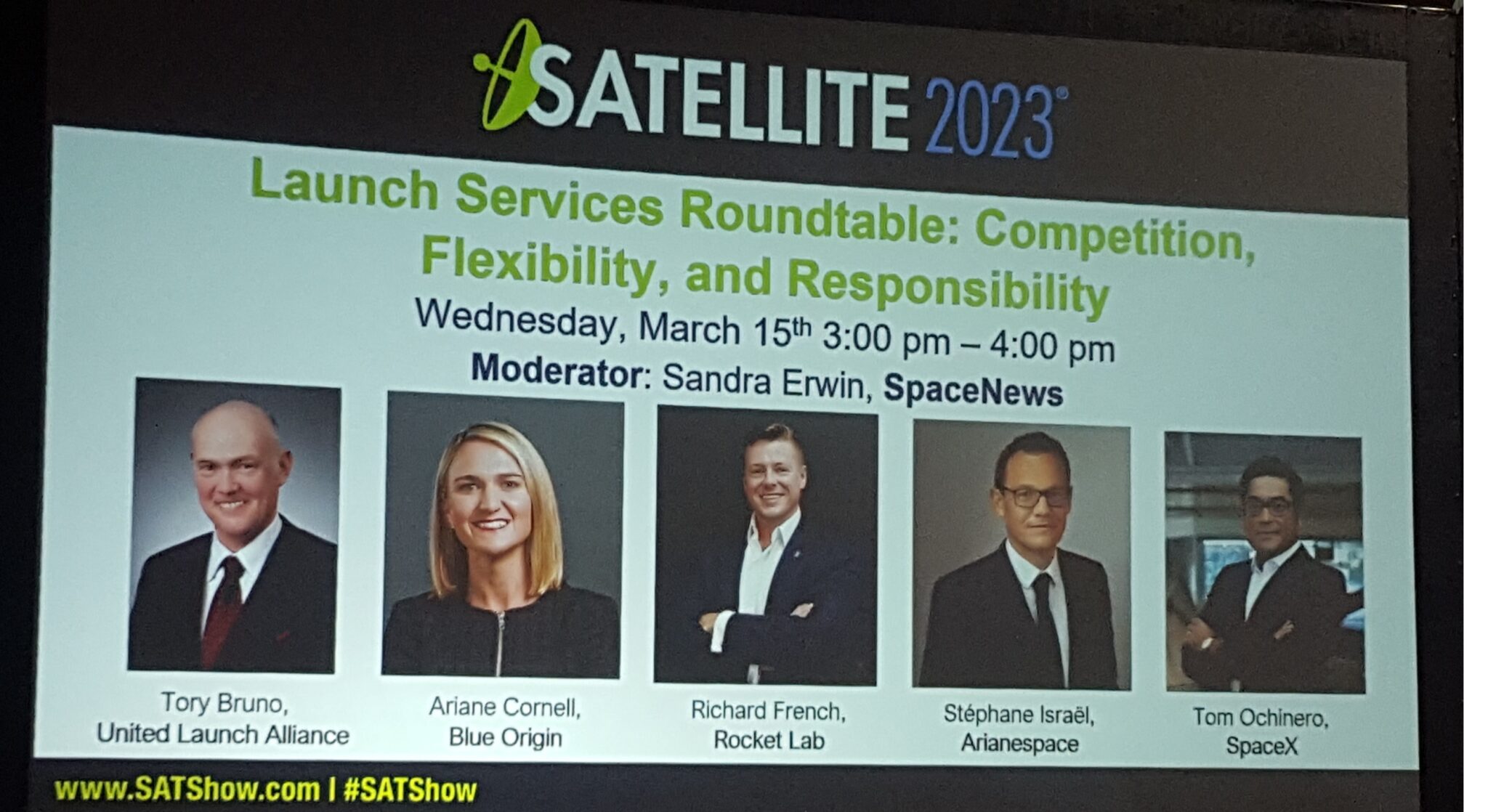 SATELLITE 2023®

Launch Services Roundtable: Competition, Flexibility, and Responsibility

Wednesday, March 15th 3:00 pm – 4:00 pm

Moderator: Sandra Erwin, SpaceNews

Tory Bruno, United Launch Alliance

Ariane Cornell, Blue Origin

Richard French, Rocket Lab

Stéphane Israël, Arianespace

Tom Ochinero, SpaceX

www.SATShow.com | #SATShow